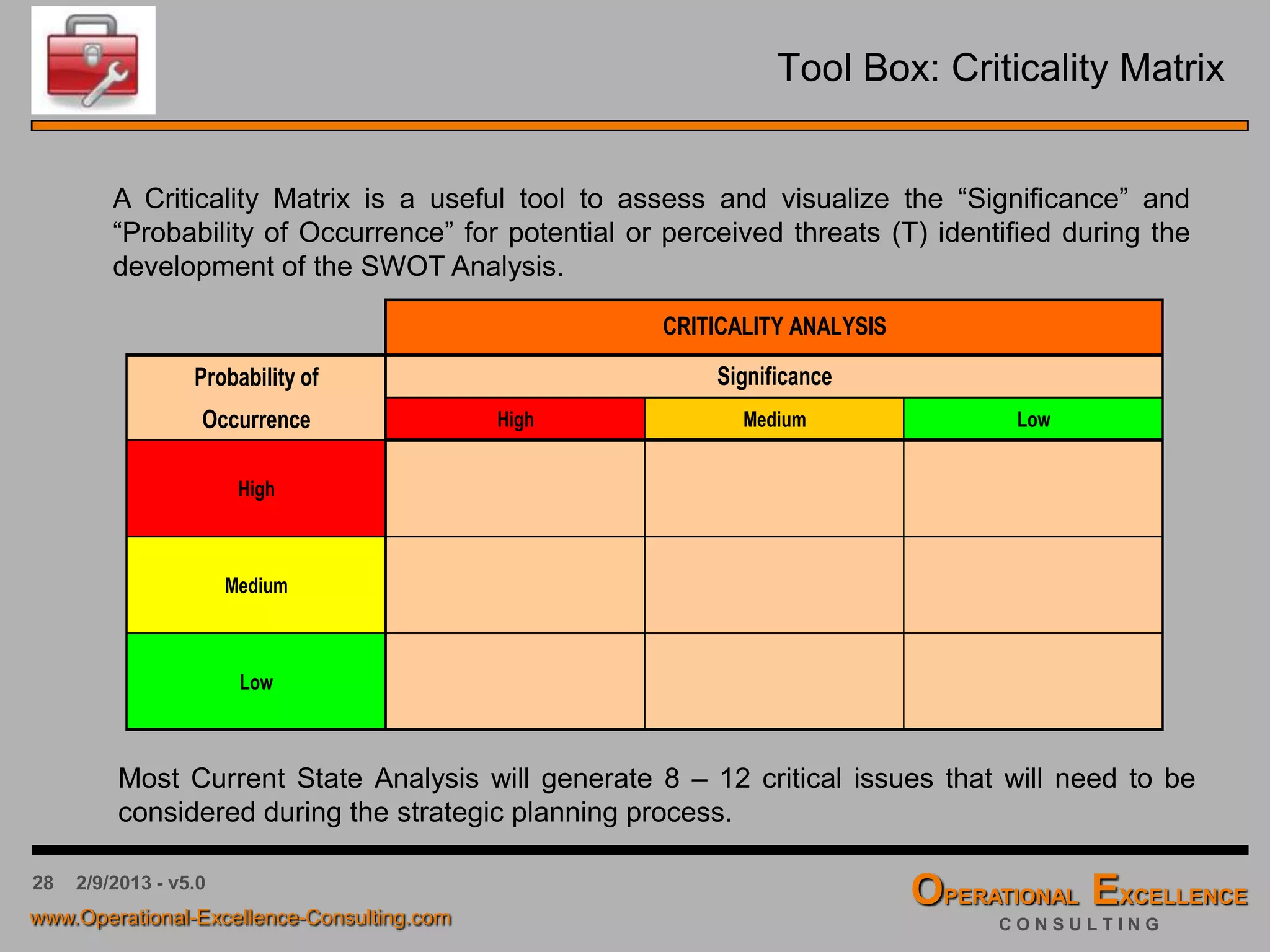 Tool Box: Criticality Matrix

A Criticality Matrix is a useful tool to assess and visualize the “Significance” and “Probability of Occurrence” for potential or perceived threats (T) identified during the development of the SWOT Analysis.

| | CRITICALITY ANALYSIS | | |
|---|---|---|---|
| Probability of Occurrence | Significance | | |
| | High | Medium | Low |
| High | | | |
| Medium | | | |
| Low | | | |

Most Current State Analysis will generate 8 – 12 critical issues that will need to be considered during the strategic planning process.

28 2/9/2013 - v5.0

www.Operational-Excellence-Consulting.com

OPERATIONAL EXCELLENCE
CONSULTING